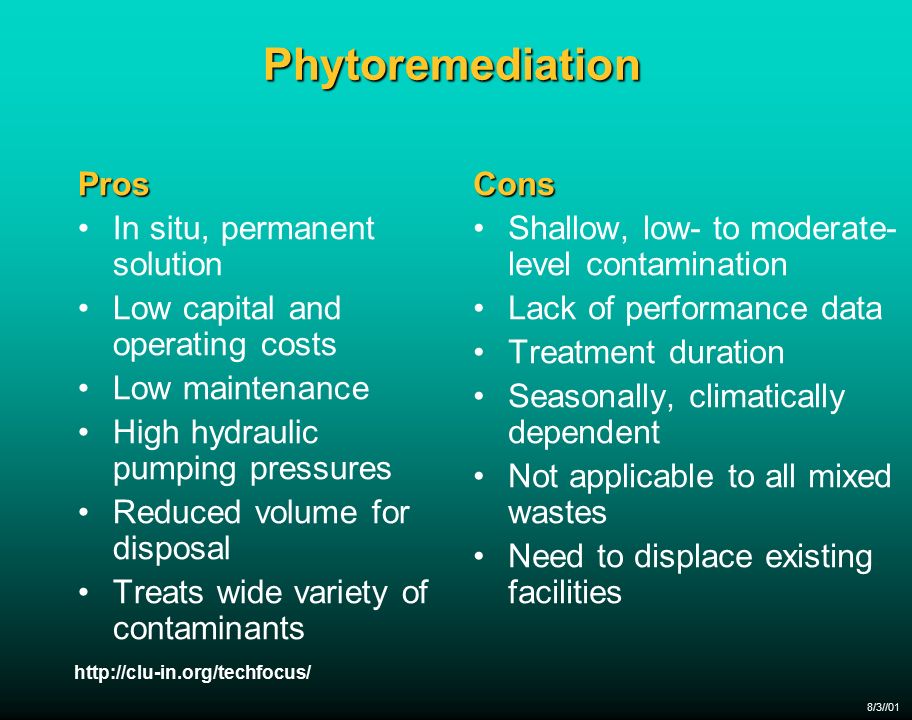 Phytoremediation

Pros
• In situ, permanent solution
• Low capital and operating costs
• Low maintenance
• High hydraulic pumping pressures
• Reduced volume for disposal
• Treats wide variety of contaminants

Cons
• Shallow, low- to moderate-level contamination
• Lack of performance data
• Treatment duration
• Seasonally, climatically dependent
• Not applicable to all mixed wastes
• Need to displace existing facilities

http://clu-in.org/techfocus/

8/3//01